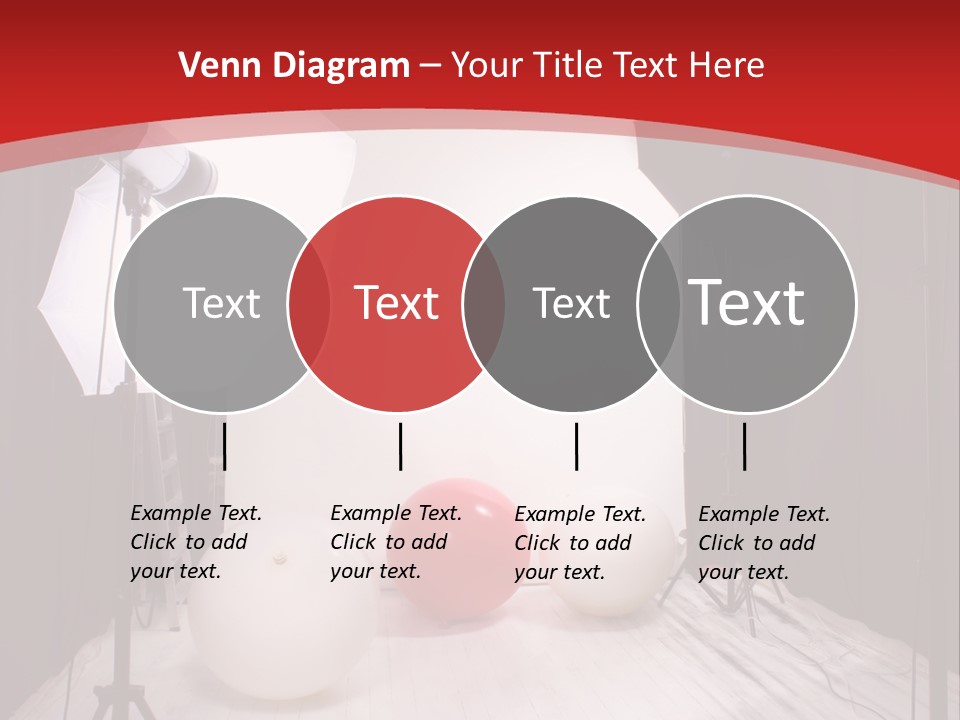 Venn Diagram – Your Title Text Here

Text

Text

Text

Text

Example Text. Click to add your text.

Example Text. Click to add your text.

Example Text. Click to add your text.

Example Text. Click to add your text.